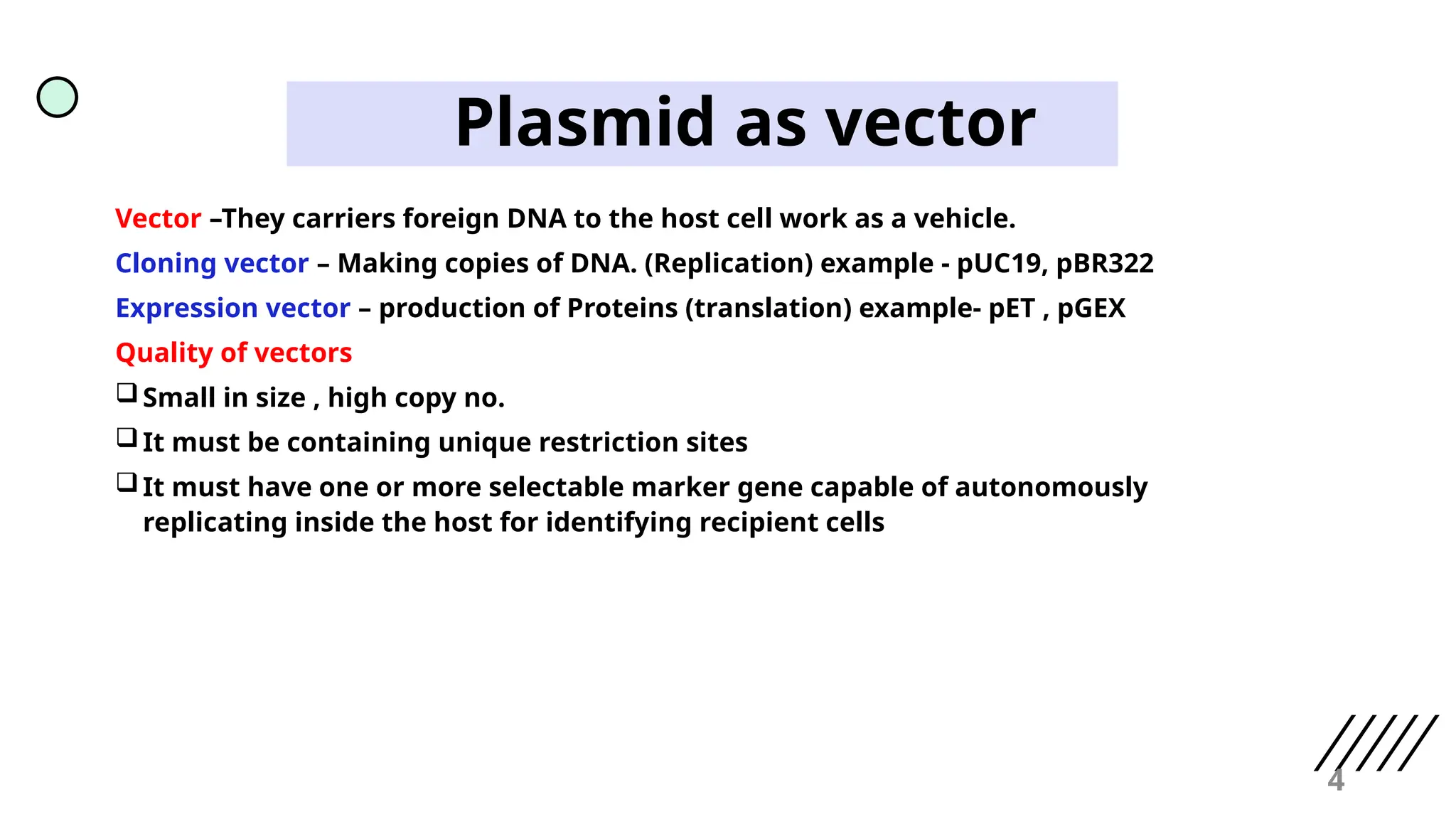 Plasmid as vector

Vector –They carriers foreign DNA to the host cell work as a vehicle.

Cloning vector – Making copies of DNA. (Replication) example - pUC19, pBR322

Expression vector – production of Proteins (translation) example- pET , pGEX

Quality of vectors

❑ Small in size , high copy no.

❑ It must be containing unique restriction sites

❑ It must have one or more selectable marker gene capable of autonomously replicating inside the host for identifying recipient cells

4